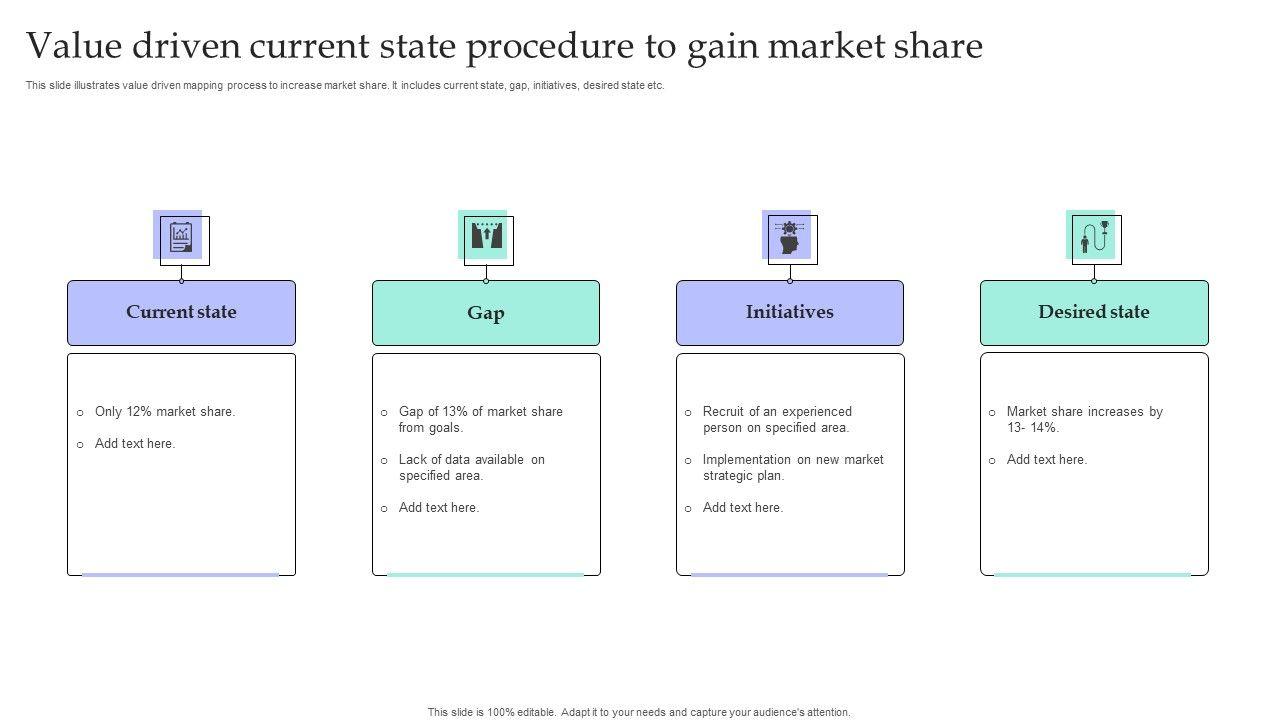 Value driven current state procedure to gain market share

This slide illustrates value driven mapping process to increase market share. It includes current state, gap, initiatives, desired state etc.

Current state

o Only 12% market share.

o Add text here.

Gap

o Gap of 13% of market share from goals.

o Lack of data available on specified area.

o Add text here.

Initiatives

o Recruit of an experienced person on specified area.

o Implementation on new market strategic plan.

o Add text here.

Desired state

o Market share increases by 13- 14%.

o Add text here.

This slide is 100% editable. Adapt it to your needs and capture your audience's attention.